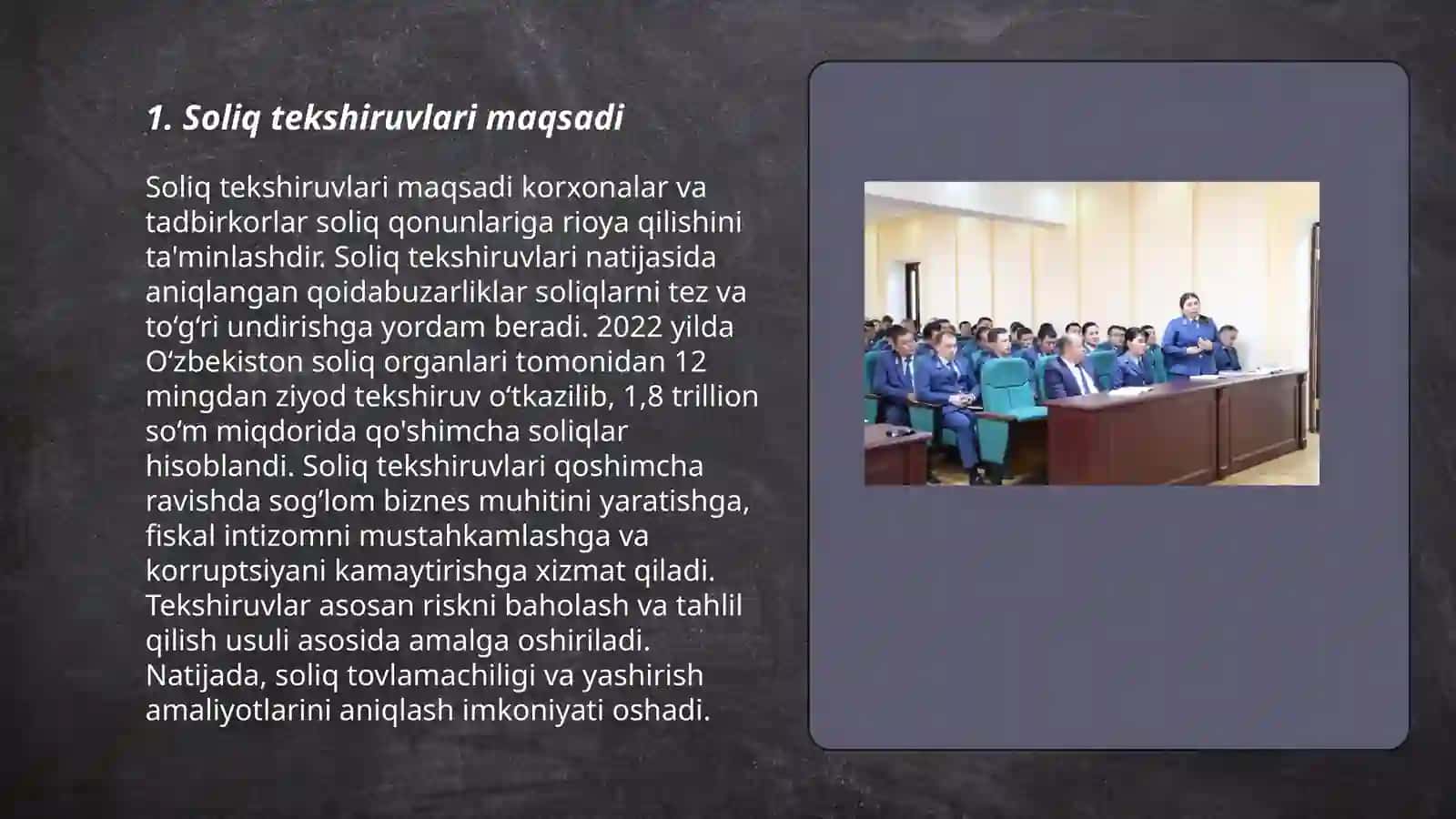 1. Soliq tekshiruvlari maqsadi

Soliq tekshiruvlari maqsadi korxonalar va tadbirkorlar soliq qonunlariga rioya qilishini ta'minlashdir. Soliq tekshiruvlari natijasida aniqlangan qoidabuzarliklar soliqlarni tez va to‘g‘ri undirishga yordam beradi. 2022 yilda O‘zbekiston soliq organlari tomonidan 12 mingdan ziyod tekshiruv o‘tkazilib, 1,8 trillion so‘m miqdorida qo'shimcha soliqlar hisoblandi. Soliq tekshiruvlari qoshimcha ravishda sog‘lom biznes muhitini yaratishga, fiskal intizomni mustahkamlashga va korruptsiyani kamaytirishga xizmat qiladi. Tekshiruvlar asosan riskni baholash va tahlil qilish usuli asosida amalga oshiriladi. Natijada, soliq tovlamachiligi va yashirish amaliyotlarini aniqlash imkoniyati oshadi.